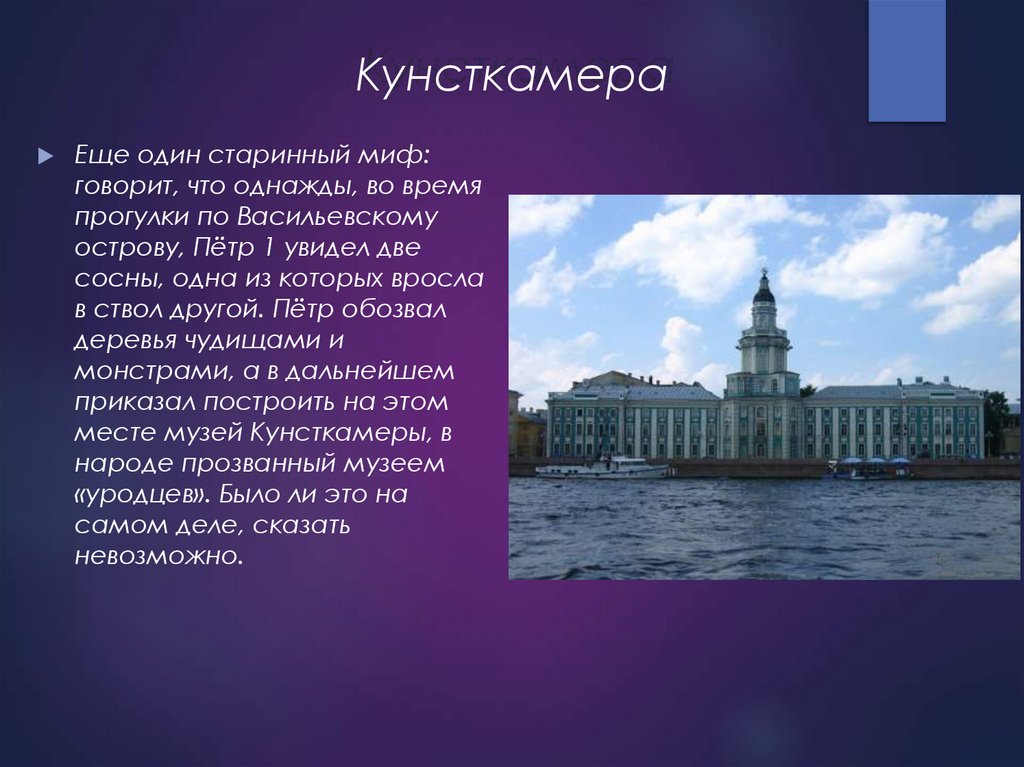 Кунсткамера

Еще один старинный миф: говорит, что однажды, во время прогулки по Васильевскому острову, Пётр 1 увидел две сосны, одна из которых вросла в ствол другой. Пётр обозвал деревья чудищами и монстрами, а в дальнейшем приказал построить на этом месте музей Кунсткамеры, в народе прозванный музеем «уродцев». Было ли это на самом деле, сказать невозможно.